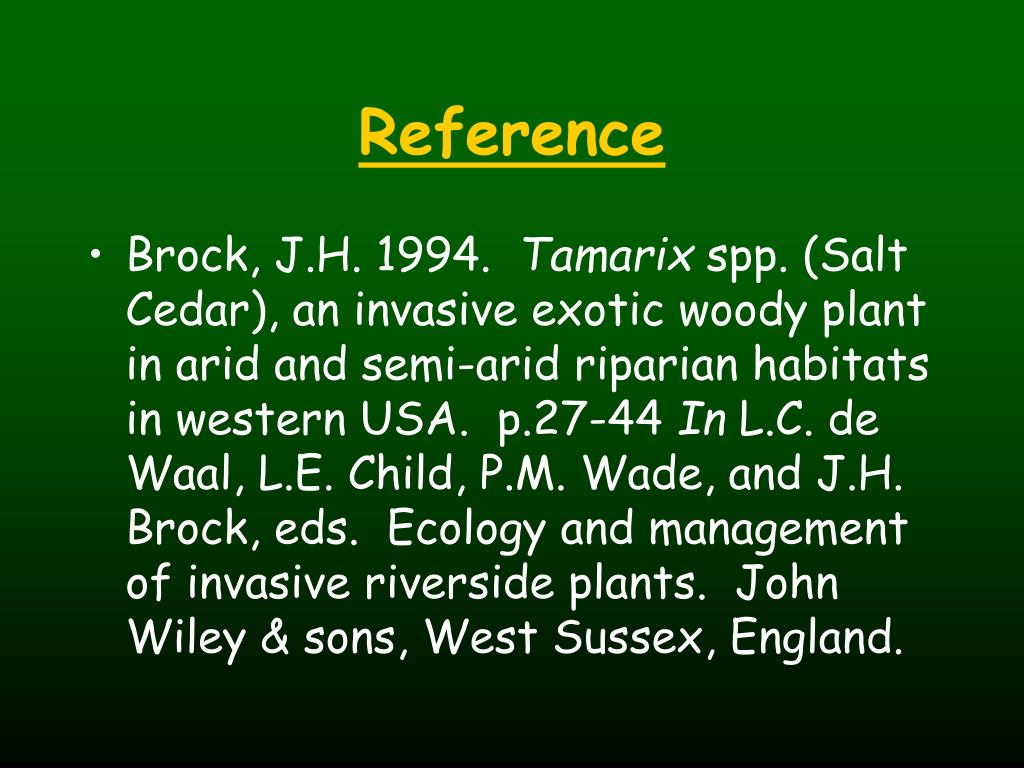 Reference

• Brock, J.H. 1994. Tamarix spp. (Salt Cedar), an invasive exotic woody plant in arid and semi-arid riparian habitats in western USA. p.27-44 In L.C. de Waal, L.E. Child, P.M. Wade, and J.H. Brock, eds. Ecology and management of invasive riverside plants. John Wiley & sons, West Sussex, England.